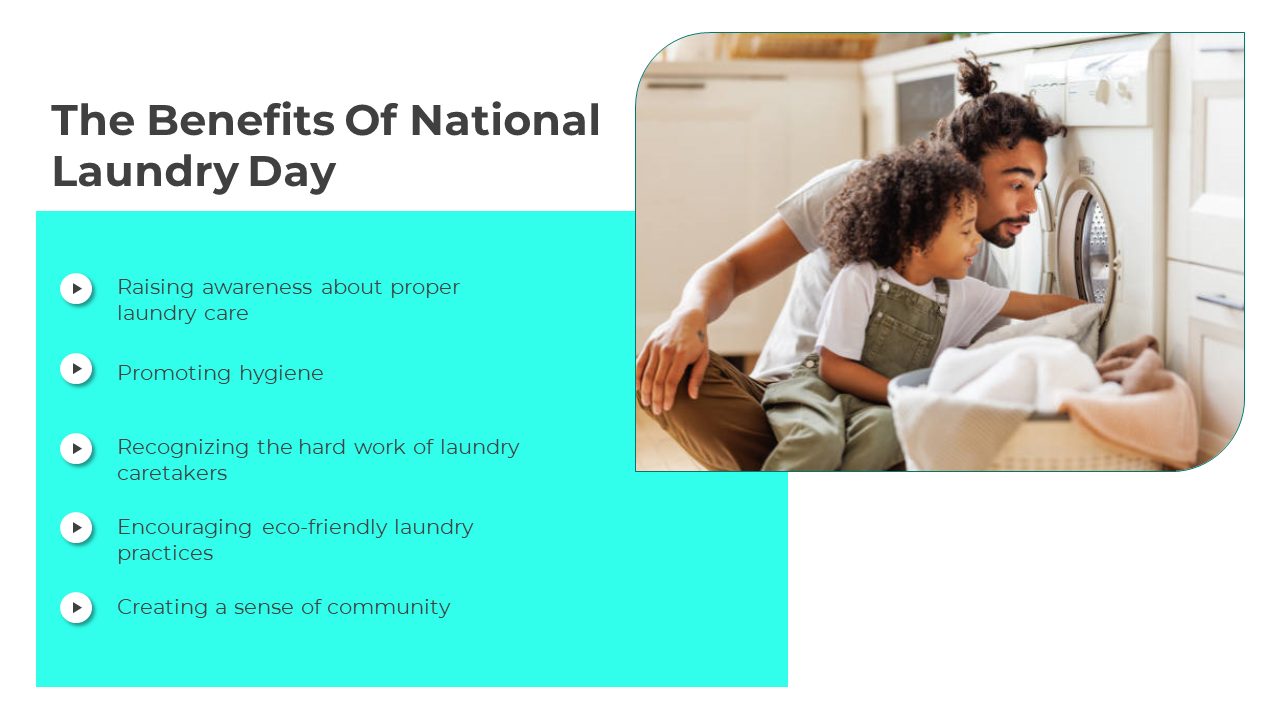 The Benefits Of National Laundry Day

Raising awareness about proper laundry care

Promoting hygiene

Recognizing the hard work of laundry caretakers

Encouraging eco-friendly laundry practices

Creating a sense of community